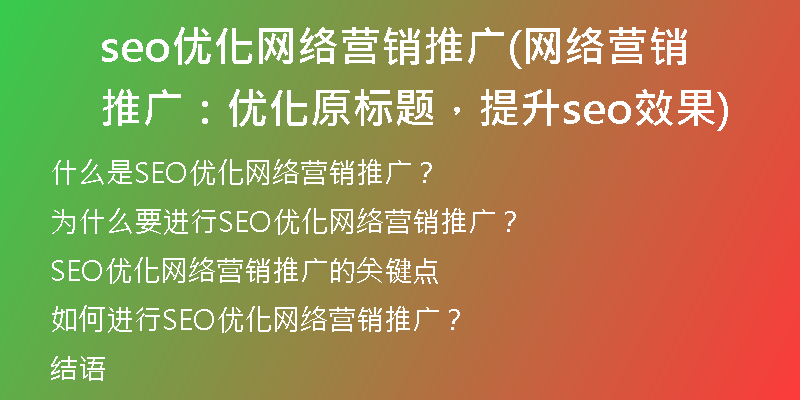 seo优化网络营销推广(网络营销推广：优化原标题，提升seo效果)

什么是SEO优化网络营销推广？

为什么要进行SEO优化网络营销推广？

SEO优化网络营销推广的关键点

如何进行SEO优化网络营销推广？

结语